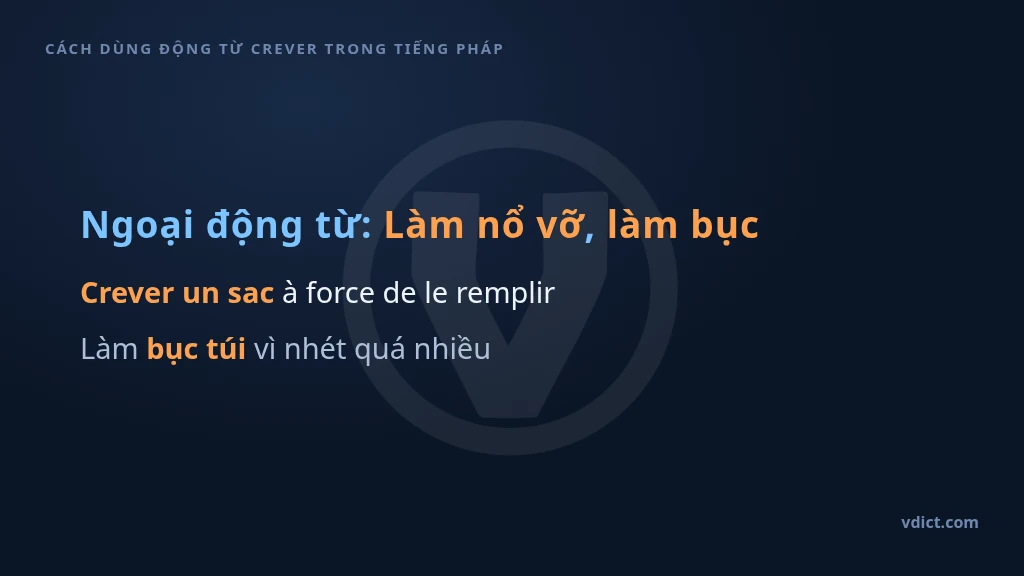 CÁCH DÙNG ĐỘNG TỪ CREVER TRONG TIẾNG PHÁP

Ngoại động từ: Làm nổ vỡ, làm bục

Crever un sac à force de le remplir

Làm bục túi vì nhét quá nhiều

vdict.com